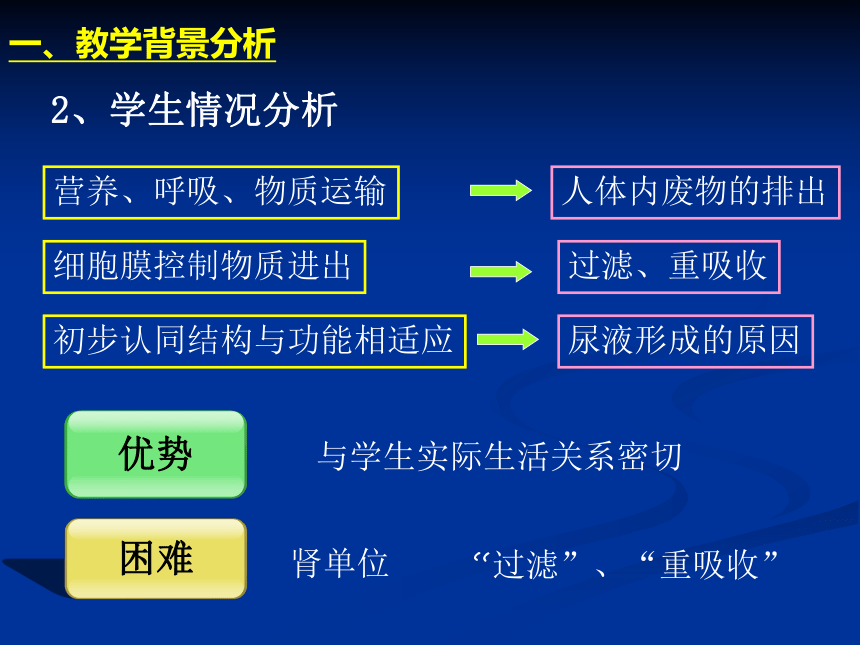 一、教学背景分析

2、学生情况分析

营养、呼吸、物质运输

人体内废物的排出

细胞膜控制物质进出

过滤、重吸收

初步认同结构与功能相适应

尿液形成的原因

优势

与学生实际生活关系密切

困难

肾单位　“过滤”、“重吸收”